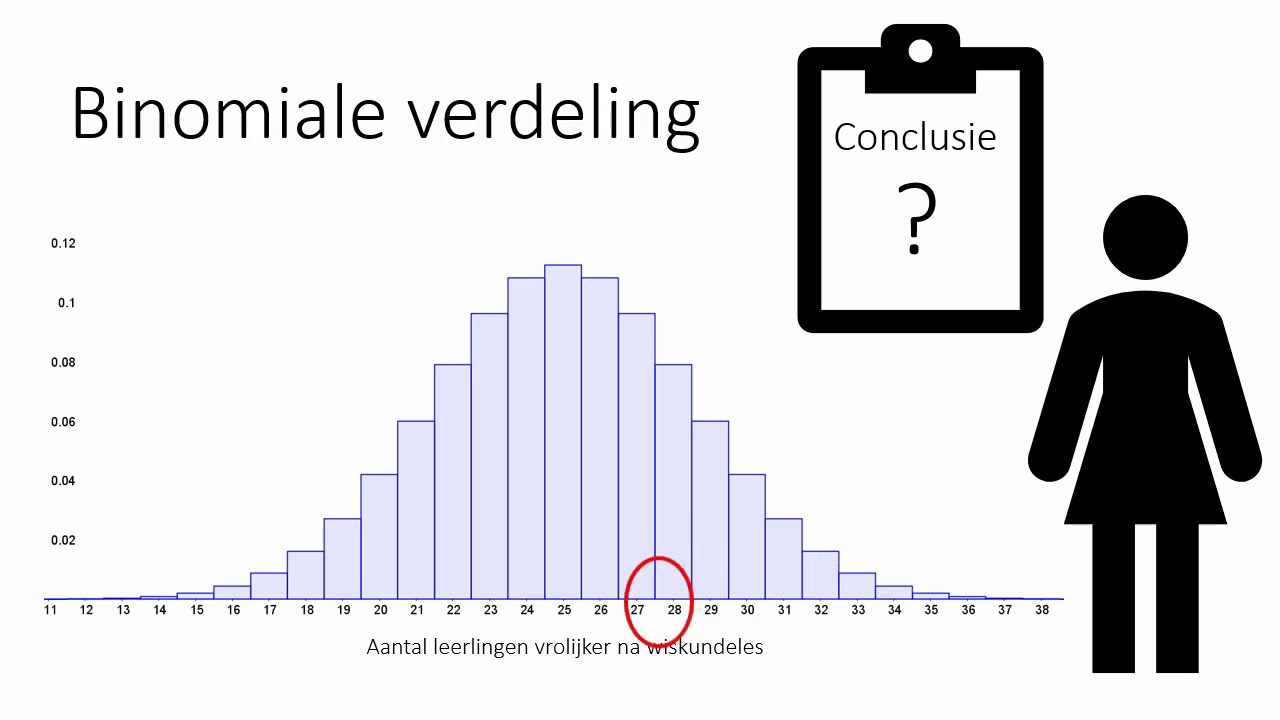 Binomiale verdeling

Conclusie

?

0.12
0.1
0.08
0.06
0.04
0.02

11 12 13 14 15 16 17 18 19 20 21 22 23 24 25 26 27 28 29 30 31 32 33 34 35 36 37 38

Aantal leerlingen vrolijker na wiskundeles